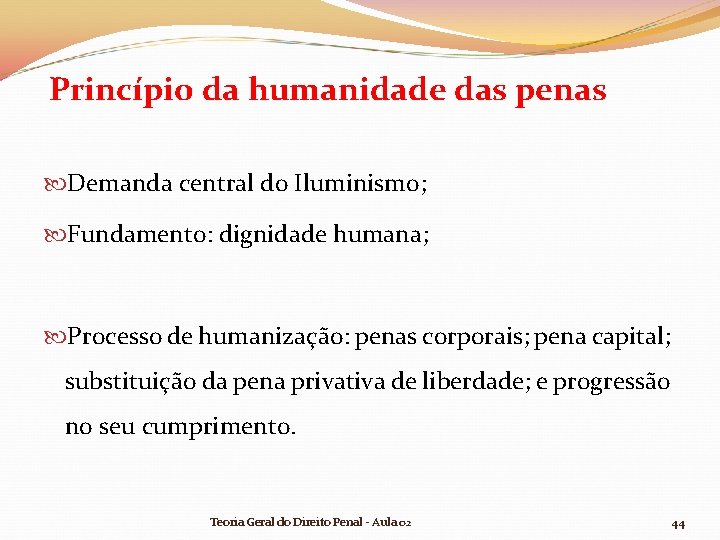 Princípio da humanidade das penas

Demanda central do Iluminismo;

Fundamento: dignidade humana;

Processo de humanização: penas corporais; pena capital; substituição da pena privativa de liberdade; e progressão no seu cumprimento.

Teoria Geral do Direito Penal - Aula 02

44